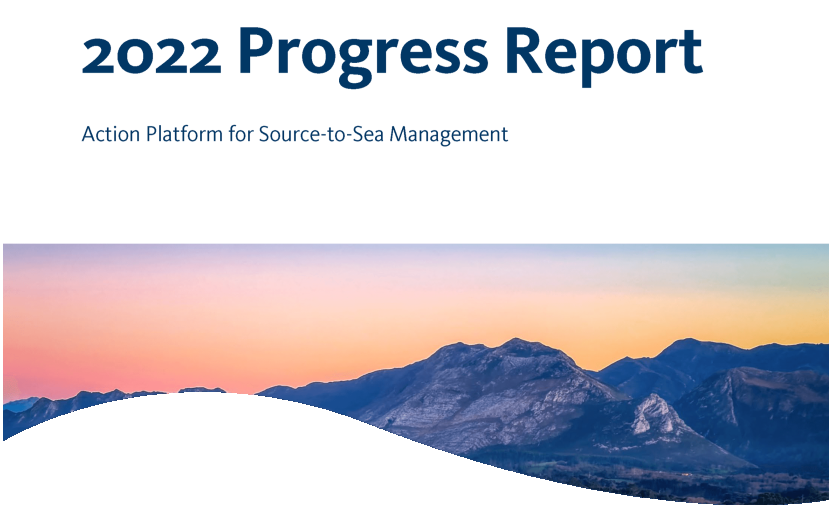 2022 Progress Report

Action Platform for Source-to-Sea Management